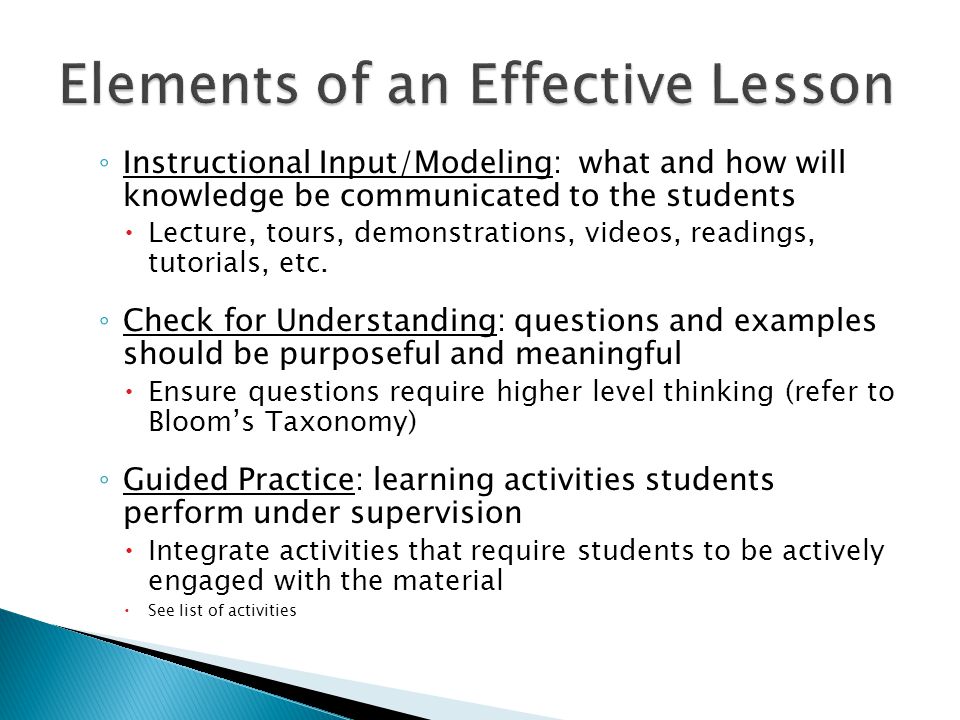 Elements of an Effective Lesson

◦ Instructional Input/Modeling: what and how will knowledge be communicated to the students

• Lecture, tours, demonstrations, videos, readings, tutorials, etc.

◦ Check for Understanding: questions and examples should be purposeful and meaningful

• Ensure questions require higher level thinking (refer to Bloom's Taxonomy)

◦ Guided Practice: learning activities students perform under supervision

• Integrate activities that require students to be actively engaged with the material

• See list of activities